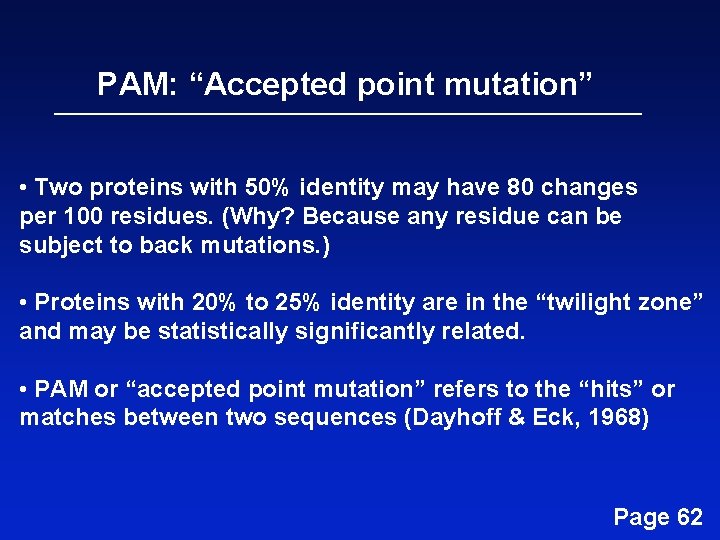 PAM: “Accepted point mutation”

• Two proteins with 50% identity may have 80 changes per 100 residues. (Why? Because any residue can be subject to back mutations.)

• Proteins with 20% to 25% identity are in the “twilight zone” and may be statistically significantly related.

• PAM or “accepted point mutation” refers to the “hits” or matches between two sequences (Dayhoff & Eck, 1968)

Page 62